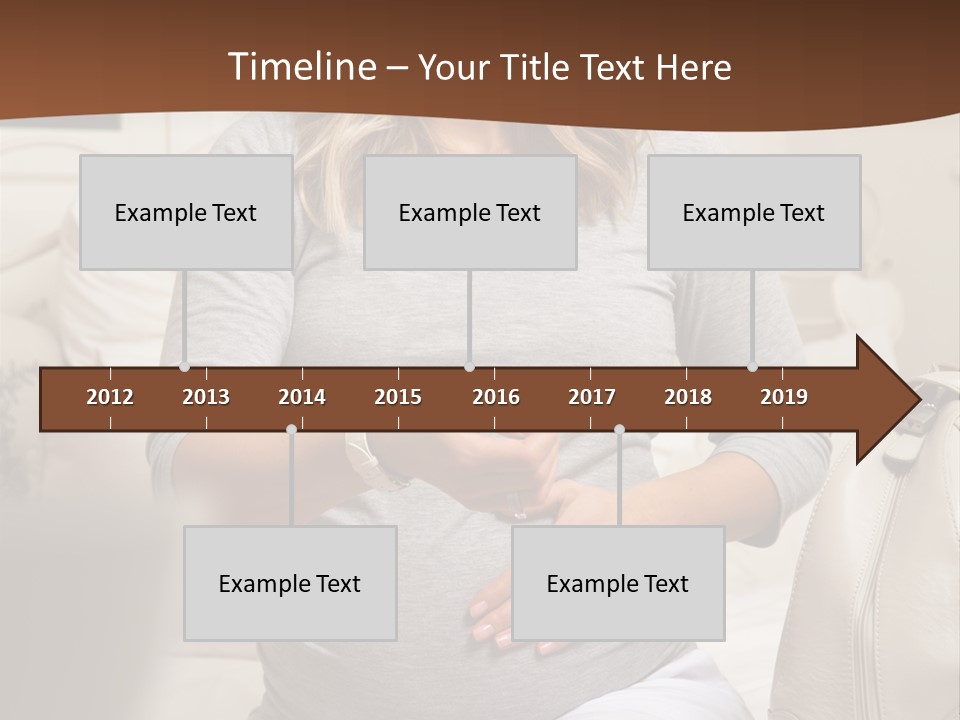 Timeline – Your Title Text Here

Example Text

Example Text

Example Text

2012 2013 2014 2015 2016 2017 2018 2019

Example Text

Example Text